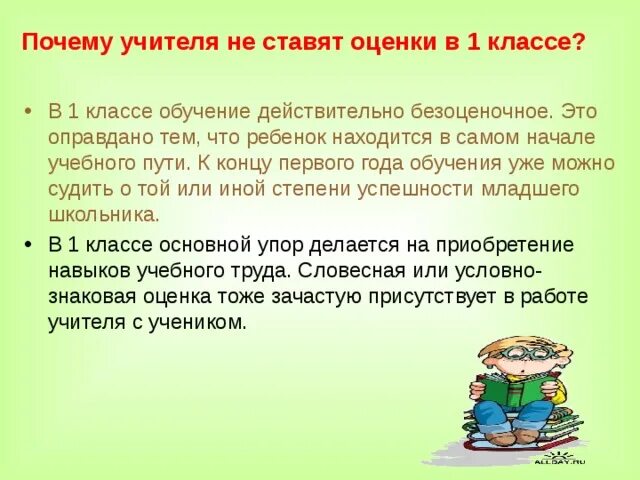 Почему учителя не ставят оценки в 1 классе?

• В 1 классе обучение действительно безоценочное. Это оправдано тем, что ребенок находится в самом начале учебного пути. К концу первого года обучения уже можно судить о той или иной степени успешности младшего школьника.

• В 1 классе основной упор делается на приобретение навыков учебного труда. Словесная или условно-знаковая оценка тоже зачастую присутствует в работе учителя с учеником.

ALLDAY.RU